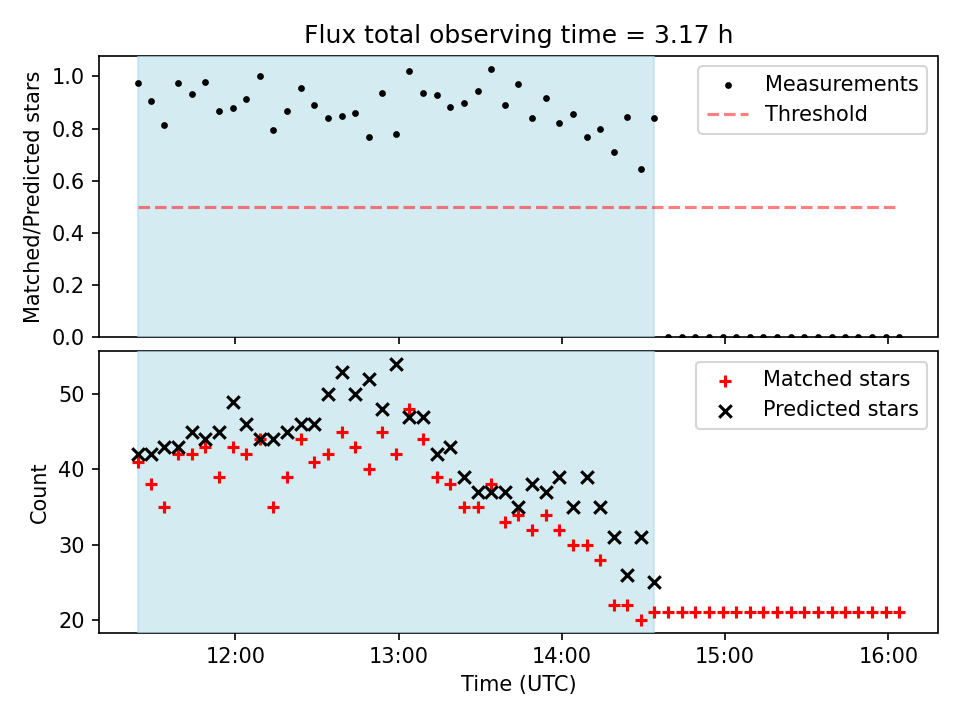 Flux total observing time = 3.17 h

Matched/Predicted stars

1.0
0.8
0.6
0.4
0.2
0.0

Measurements
Threshold

Count

50
40
30
20

Matched stars
Predicted stars

12:00
13:00
14:00
15:00
16:00

Time (UTC)